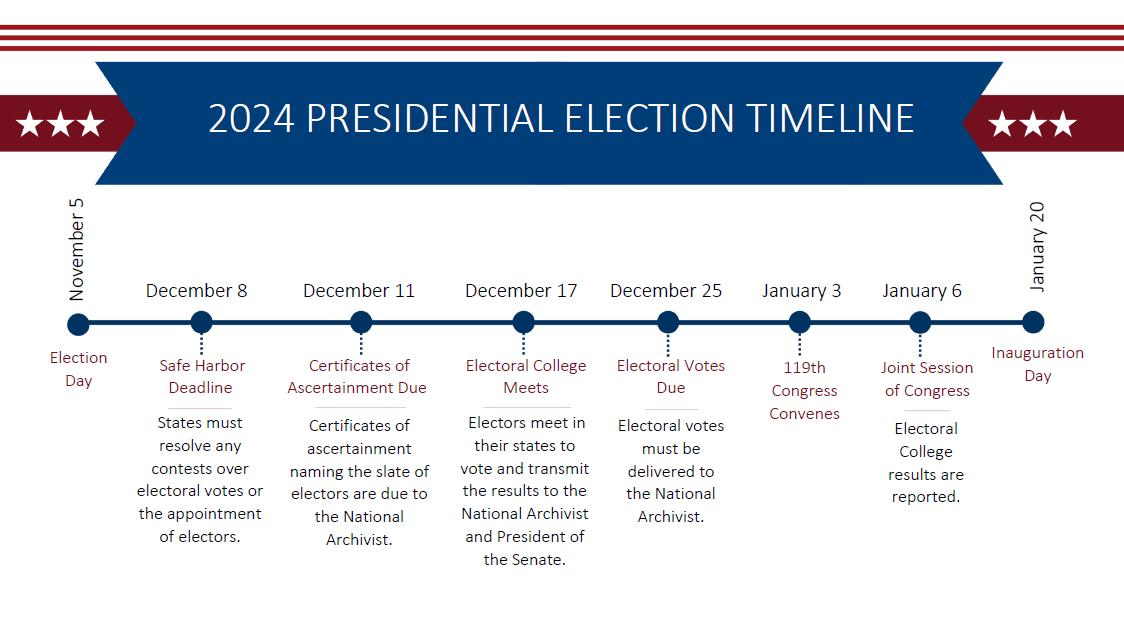 2024 PRESIDENTIAL ELECTION TIMELINE

November 5
Election Day

December 8
Safe Harbor Deadline
States must resolve any contests over electoral votes or the appointment of electors.

December 11
Certificates of Ascertainment Due
Certificates of ascertainment naming the slate of electors are due to the National Archivist.

December 17
Electoral College Meets
Electors meet in their states to vote and transmit the results to the National Archivist and President of the Senate.

December 25
Electoral Votes Due
Electoral votes must be delivered to the National Archivist.

January 3
119th Congress Convenes

January 6
Joint Session of Congress
Electoral College results are reported.

January 20
Inauguration Day